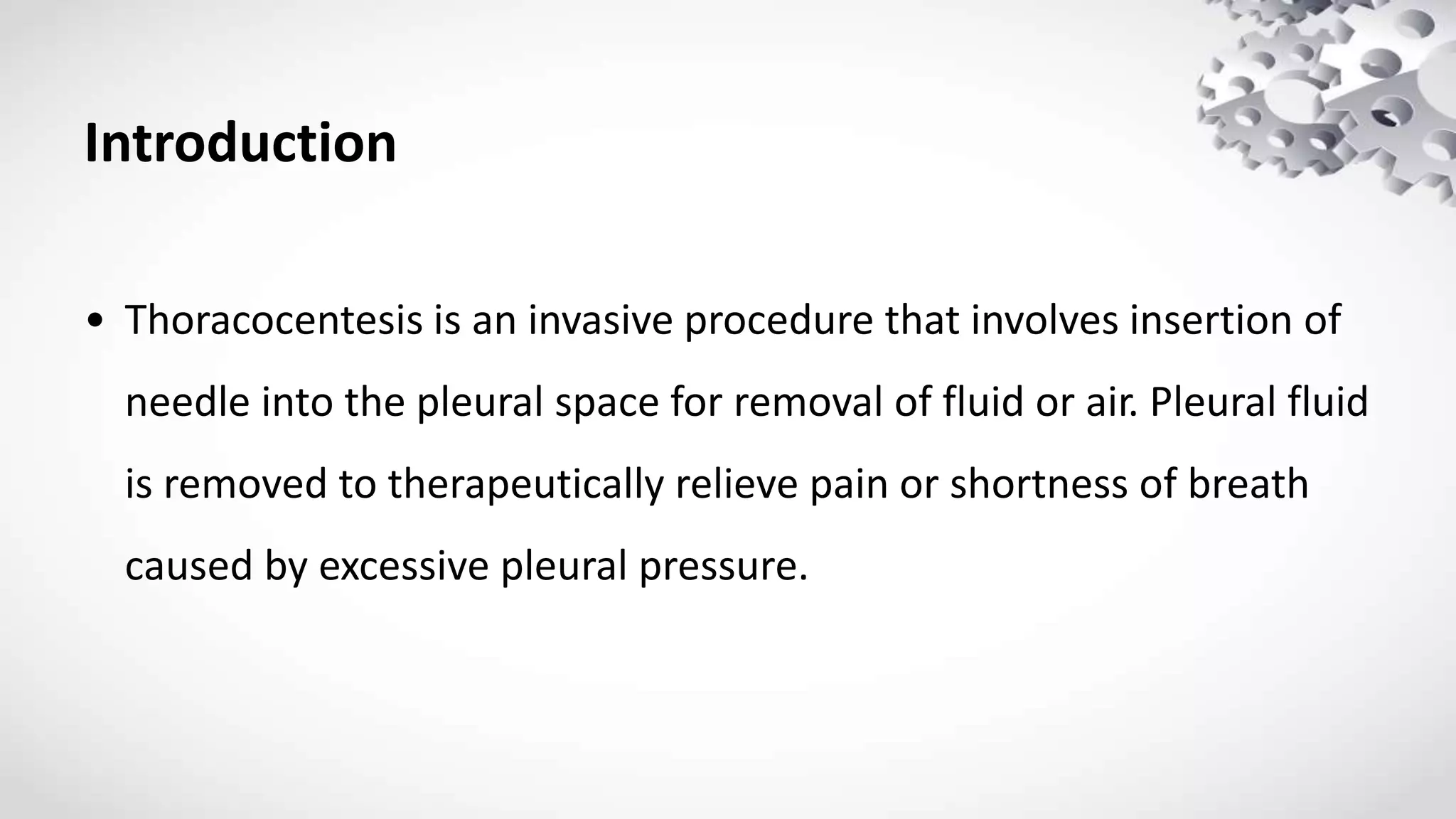 Introduction

• Thoracocentesis is an invasive procedure that involves insertion of needle into the pleural space for removal of fluid or air. Pleural fluid is removed to therapeutically relieve pain or shortness of breath caused by excessive pleural pressure.